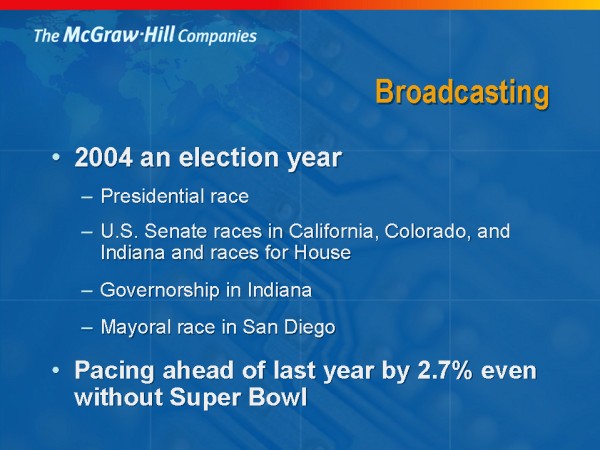 The McGraw·Hill Companies

Broadcasting

• 2004 an election year

– Presidential race

– U.S. Senate races in California, Colorado, and Indiana and races for House

– Governorship in Indiana

– Mayoral race in San Diego

• Pacing ahead of last year by 2.7% even without Super Bowl